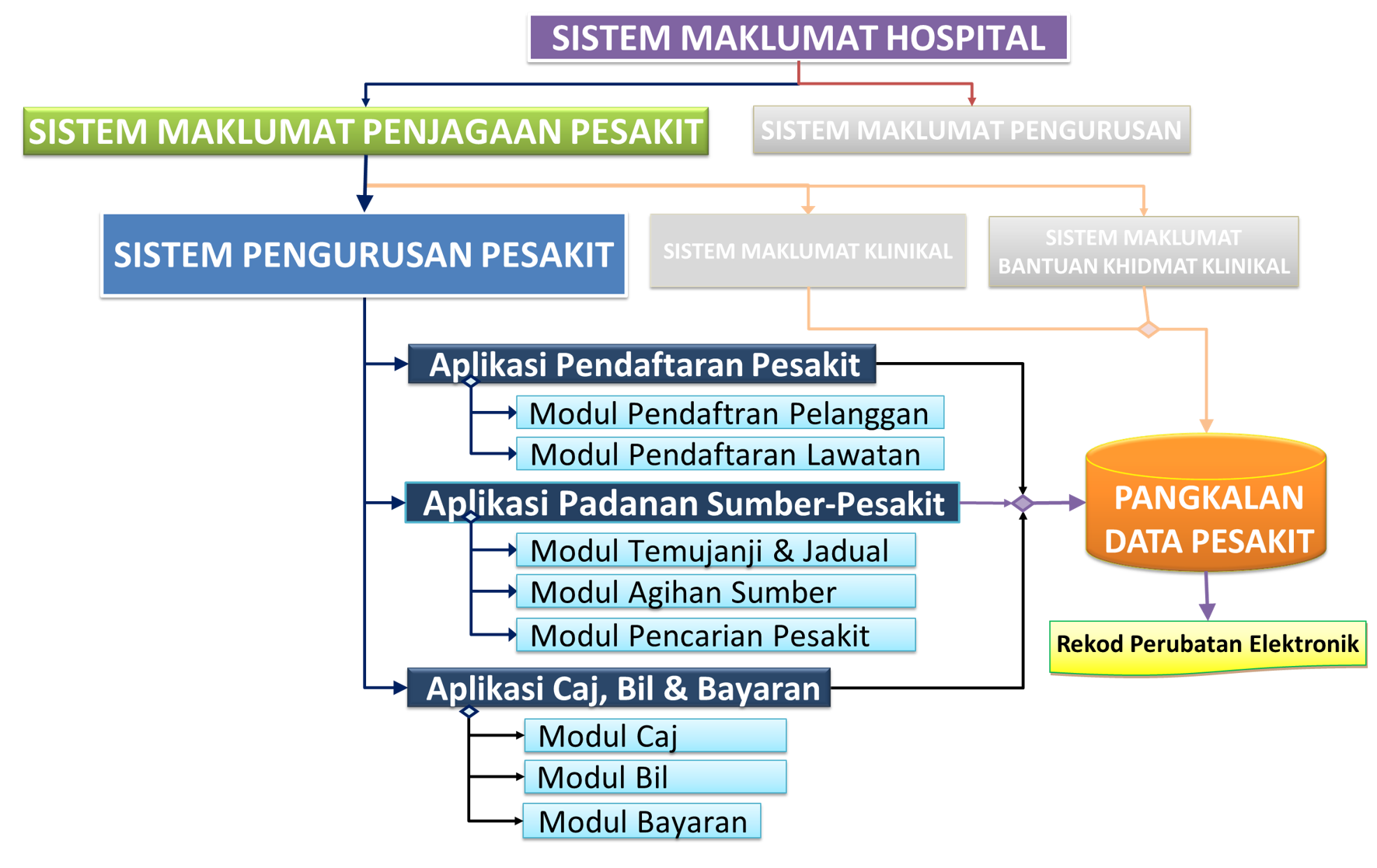 SISTEM MAKLUMAT HOSPITAL

SISTEM MAKLUMAT PENJAGAAN PESAKIT

SISTEM MAKLUMAT PENGURUSAN

SISTEM PENGURUSAN PESAKIT

SISTEM MAKLUMAT KLINIKAL

SISTEM MAKLUMAT BANTUAN KHIDMAT KLINIKAL

Aplikasi Pendaftaran Pesakit

Modul Pendaftran Pelanggan

Modul Pendaftaran Lawatan

Aplikasi Padanan Sumber-Pesakit

Modul Temujanji & Jadual

Modul Agihan Sumber

Modul Pencarian Pesakit

Aplikasi Caj, Bil & Bayaran

Modul Caj

Modul Bil

Modul Bayaran

PANGKALAN DATA PESAKIT

Rekod Perubatan Elektronik